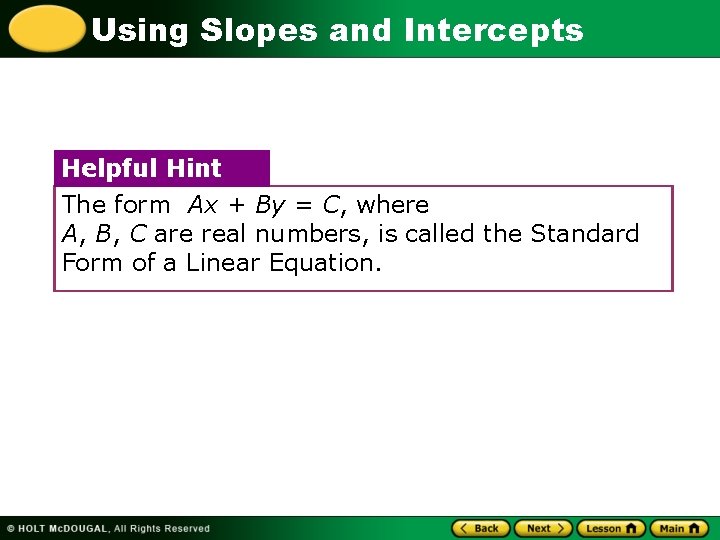 Using Slopes and Intercepts

Helpful Hint

The form $Ax + By = C$, where $A$, $B$, $C$ are real numbers, is called the Standard Form of a Linear Equation.

© HOLT McDOUGAL, All Rights Reserved

Back Next Lesson Main